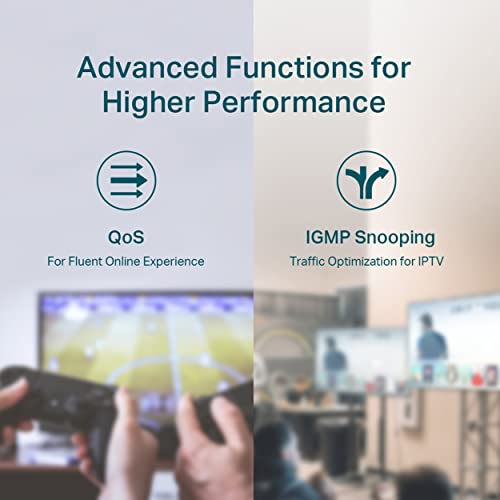 Advanced Functions for Higher Performance

QoS
For Fluent Online Experience

IGMP Snooping
Traffic Optimization for IPTV